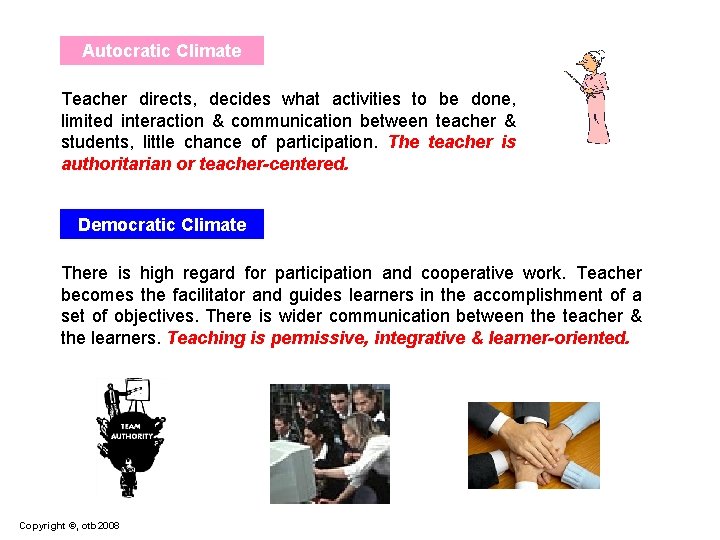 Autocratic Climate

Teacher directs, decides what activities to be done, limited interaction & communication between teacher & students, little chance of participation. The teacher is authoritarian or teacher-centered.

Democratic Climate

There is high regard for participation and cooperative work. Teacher becomes the facilitator and guides learners in the accomplishment of a set of objectives. There is wider communication between the teacher & the learners. Teaching is permissive, integrative & learner-oriented.

TEAM AUTHORITY

Copyright ©, otb 2008